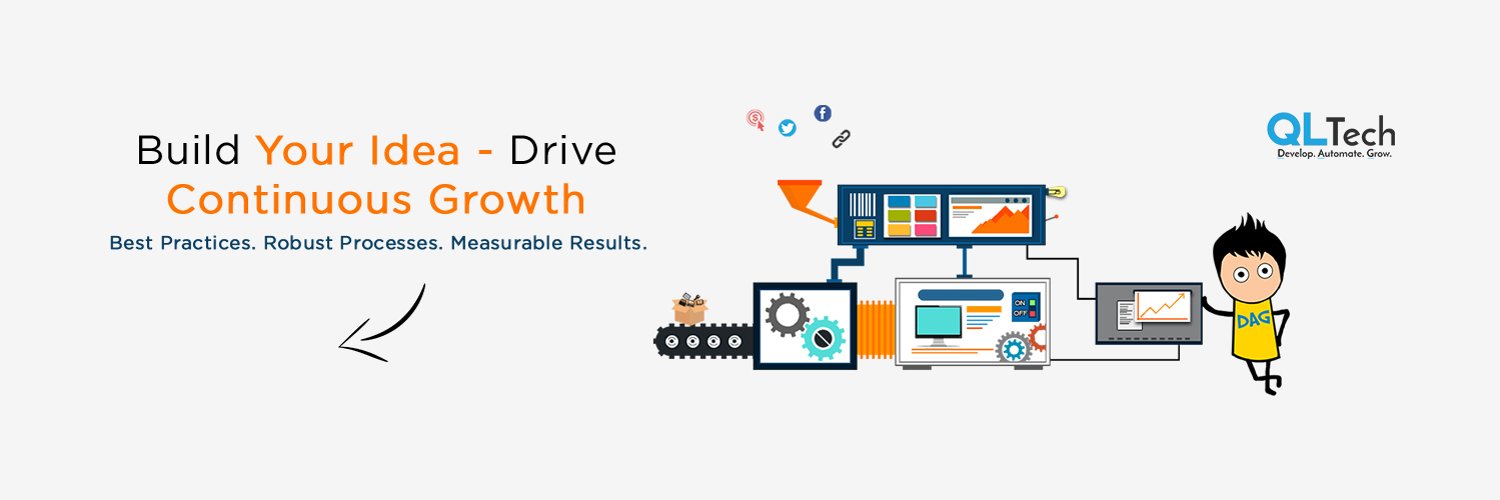 Build Your Idea - Drive Continuous Growth

Best Practices. Robust Processes. Measurable Results.

QLTech
Develop. Automate. Grow.

ON
OFF

DAG